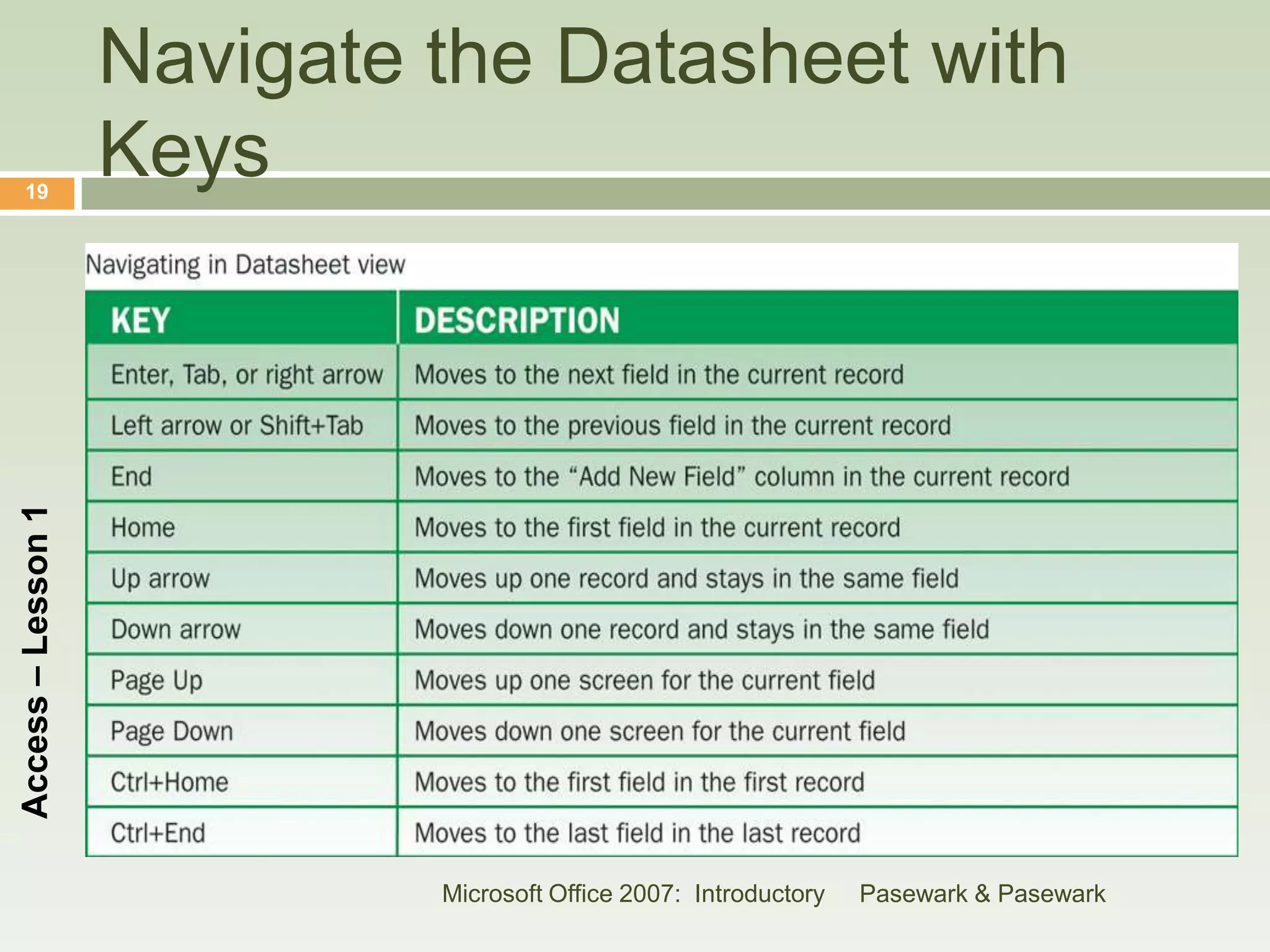 Navigate the Datasheet with Keys

19

Access – Lesson 1

Navigating in Datasheet view

| KEY | DESCRIPTION |
|---|---|
| Enter, Tab, or right arrow | Moves to the next field in the current record |
| Left arrow or Shift+Tab | Moves to the previous field in the current record |
| End | Moves to the “Add New Field” column in the current record |
| Home | Moves to the first field in the current record |
| Up arrow | Moves up one record and stays in the same field |
| Down arrow | Moves down one record and stays in the same field |
| Page Up | Moves up one screen for the current field |
| Page Down | Moves down one screen for the current field |
| Ctrl+Home | Moves to the first field in the first record |
| Ctrl+End | Moves to the last field in the last record |

Microsoft Office 2007: Introductory Pasewark & Pasewark